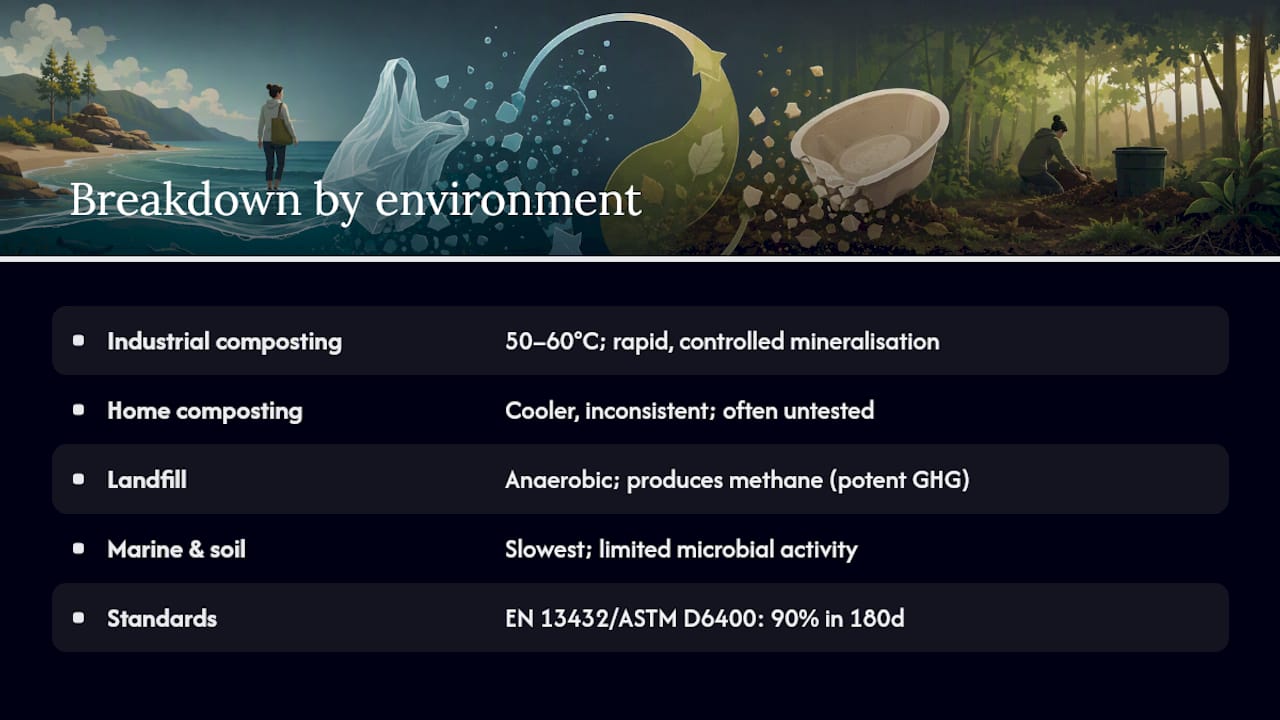 Breakdown by environment

| | |
|---|---|
| Industrial composting | 50–60°C; rapid, controlled mineralisation |
| Home composting | Cooler, inconsistent; often untested |
| Landfill | Anaerobic; produces methane (potent GHG) |
| Marine & soil | Slowest; limited microbial activity |
| Standards | EN 13432/ASTM D6400: 90% in 180d |